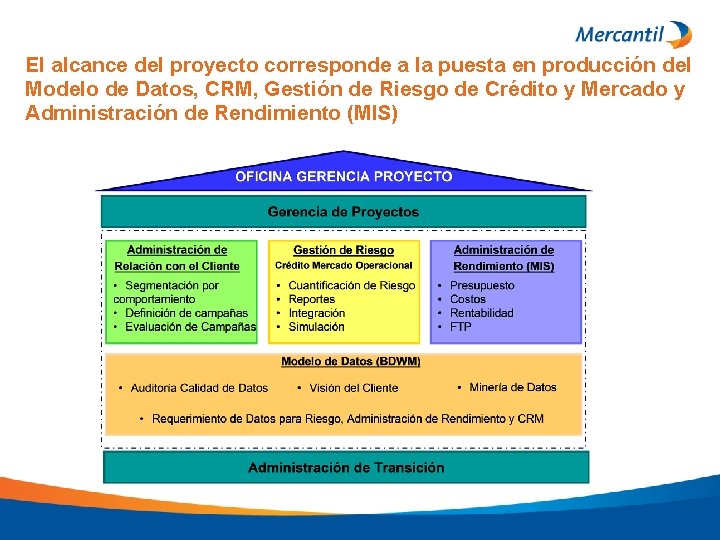 Mercantil

El alcance del proyecto corresponde a la puesta en producción del Modelo de Datos, CRM, Gestión de Riesgo de Crédito y Mercado y Administración de Rendimiento (MIS)

OFICINA GERENCIA PROYECTO

Gerencia de Proyectos

Administración de Relación con el Cliente
• Segmentación por comportamiento
• Definición de campañas
• Evaluación de Campañas

Gestión de Riesgo
Crédito Mercado Operacional
• Cuantificación de Riesgo
• Reportes
• Integración
• Simulación

Administración de Rendimiento (MIS)
• Presupuesto
• Costos
• Rentabilidad
• FTP

Modelo de Datos (BDWM)
• Auditoria Calidad de Datos
• Visión del Cliente
• Minería de Datos
• Requerimiento de Datos para Riesgo, Administración de Rendimiento y CRM

Administración de Transición